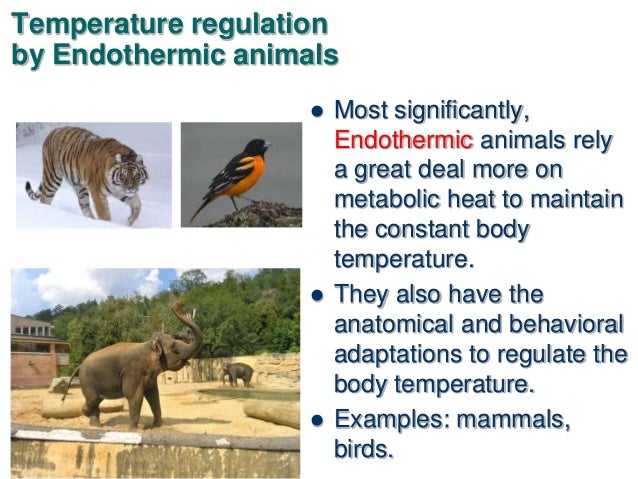 Temperature regulation by Endothermic animals

- Most significantly, Endothermic animals rely a great deal more on metabolic heat to maintain the constant body temperature.
- They also have the anatomical and behavioral adaptations to regulate the body temperature.
- Examples: mammals, birds.